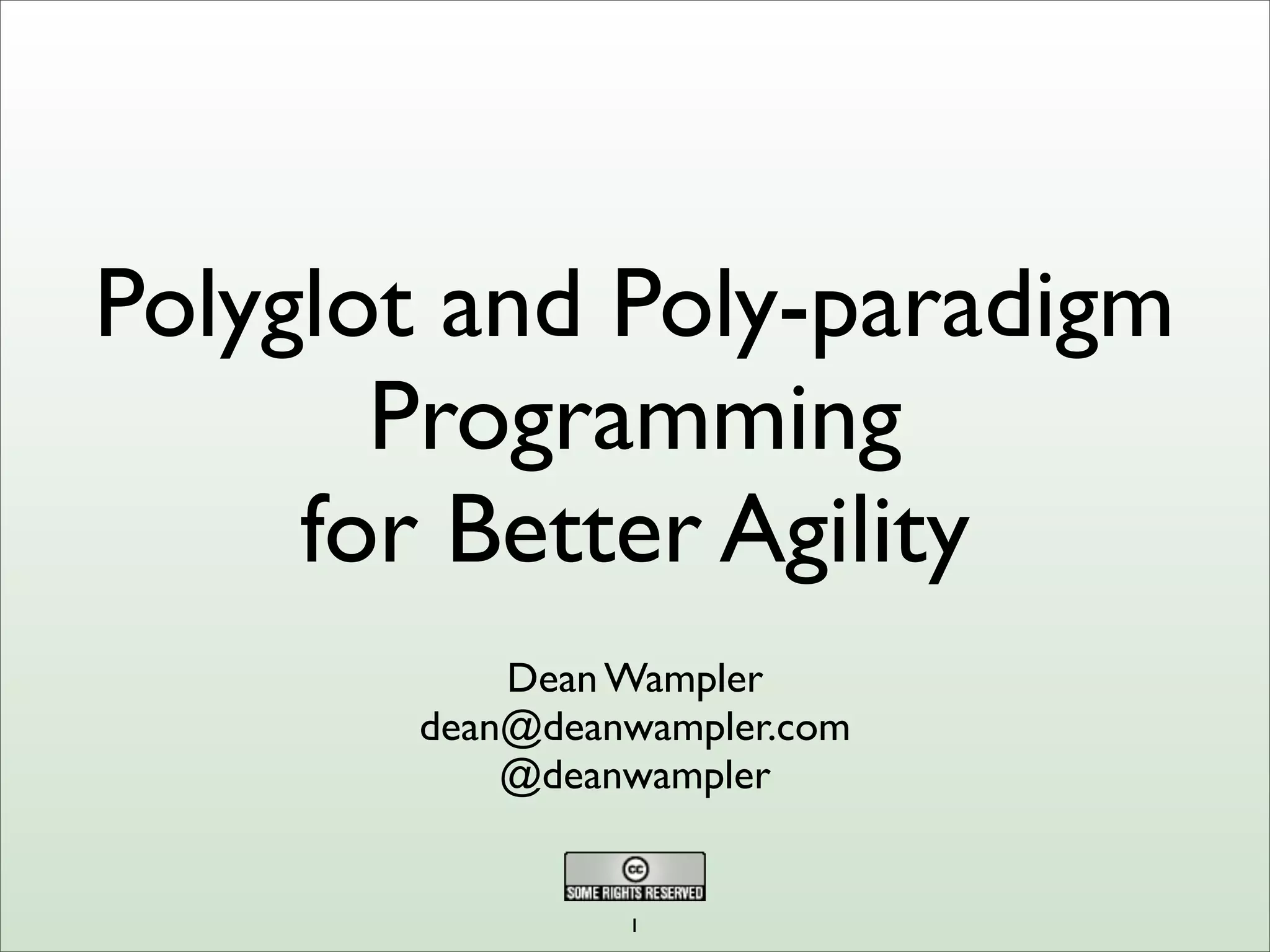 Polyglot and Poly-paradigm Programming for Better Agility

Dean Wampler
dean@deanwampler.com
@deanwampler

cc
SOME RIGHTS RESERVED

1